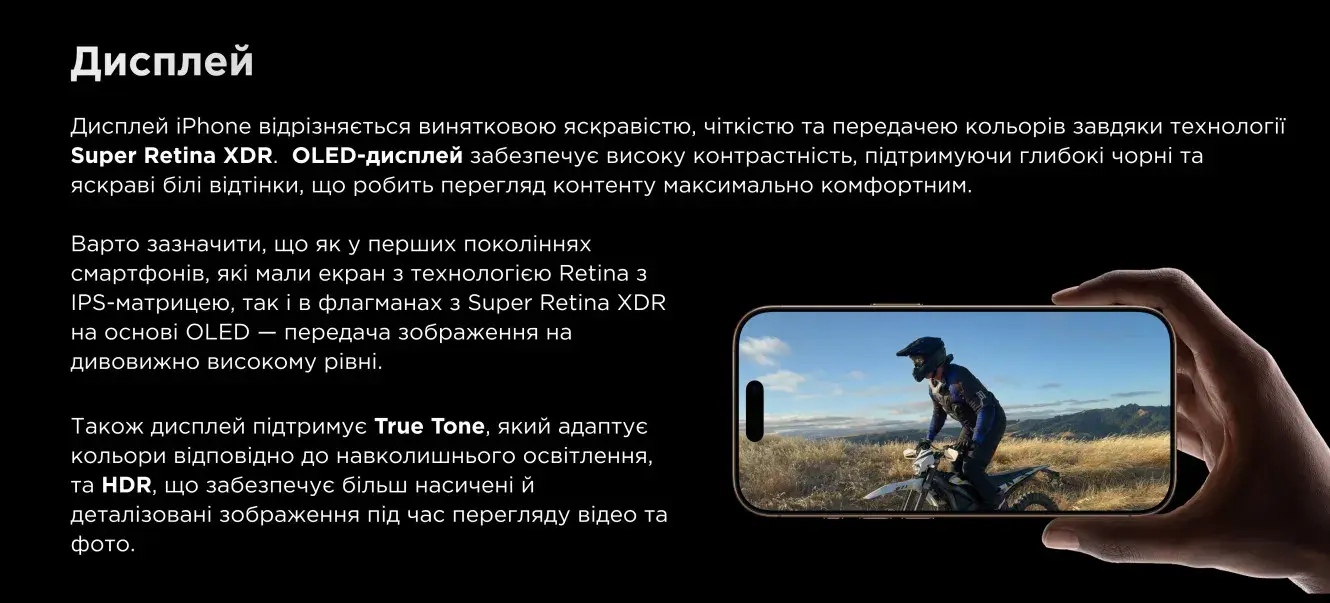 Дисплей

Дисплей iPhone відрізняється винятковою яскравістю, чіткістю та передачею кольорів завдяки технології Super Retina XDR.  OLED-дисплей забезпечує високу контрастність, підтримуючи глибокі чорні та яскраві білі відтінки, що робить перегляд контенту максимально комфортним.

Варто зазначити, що як у перших поколіннях смартфонів, які мали екран з технологією Retina з IPS-матрицею, так і в флагманах з Super Retina XDR на основі OLED — передача зображення на дивовижно високому рівні.

Також дисплей підтримує True Tone, який адаптує кольори відповідно до навколишнього освітлення, та HDR, що забезпечує більш насичені й деталізовані зображення під час перегляду відео та фото.